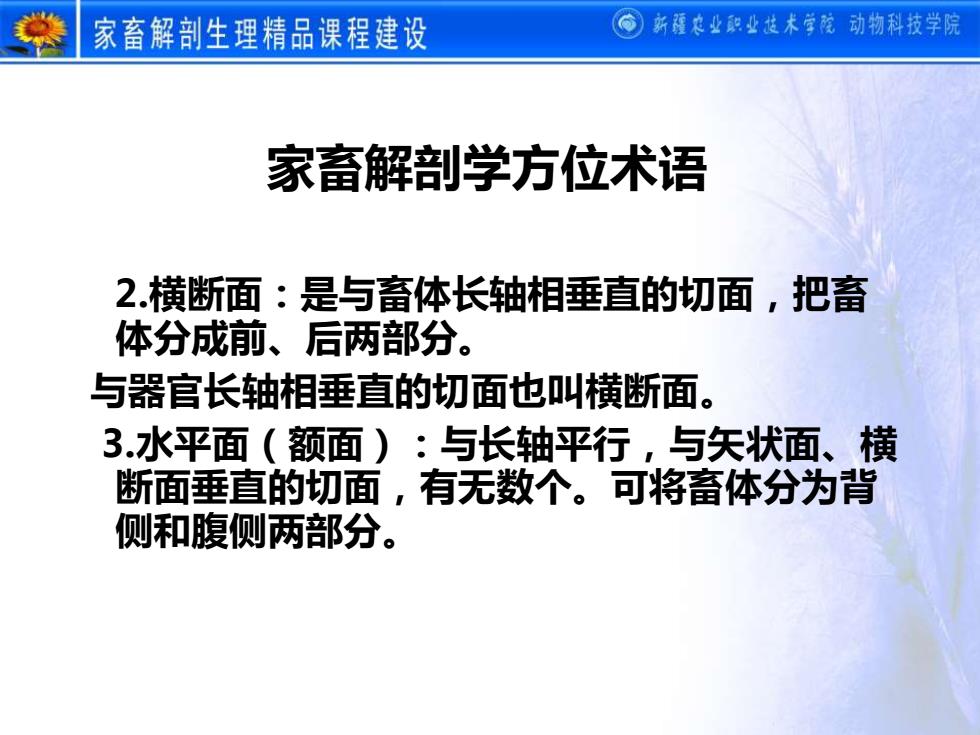 家畜解剖生理精品课程建设

新疆农业职业技术学院 动物科技学院

家畜解剖学方位术语

2.横断面：是与畜体长轴相垂直的切面，把畜体分成前、后两部分。

与器官长轴相垂直的切面也叫横断面。

3.水平面（额面）：与长轴平行，与矢状面、横断面垂直的切面，有无数个。可将畜体分为背侧和腹侧两部分。